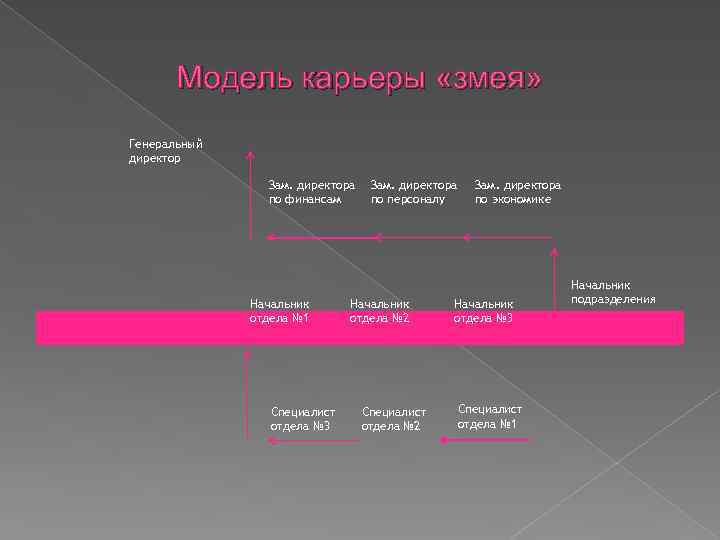 Модель карьеры «змея»

Генеральный директор

Зам. директора по финансам

Зам. директора по персоналу

Зам. директора по экономике

Начальник подразделения

Начальник отдела №1

Начальник отдела №2

Начальник отдела №3

Специалист отдела №3

Специалист отдела №2

Специалист отдела №1